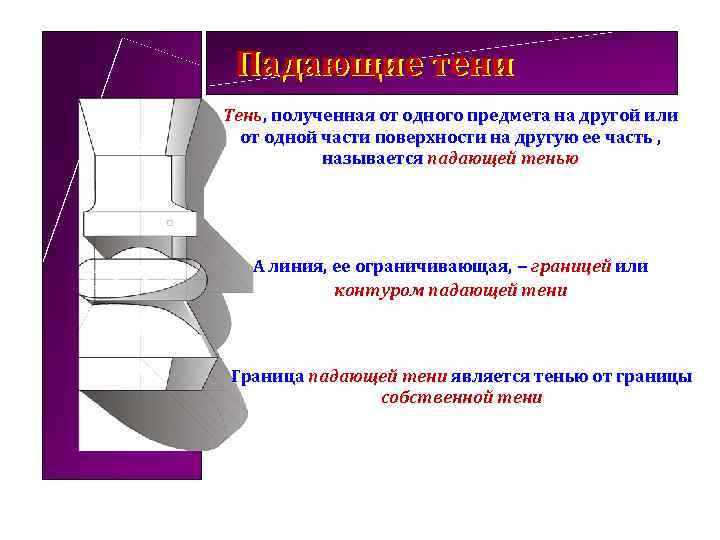 Падающие тени

Тень, полученная от одного предмета на другой или от одной части поверхности на другую ее часть , называется падающей тенью

А линия, ее ограничивающая, – границей или контуром падающей тени

Граница падающей тени является тенью от границы собственной тени